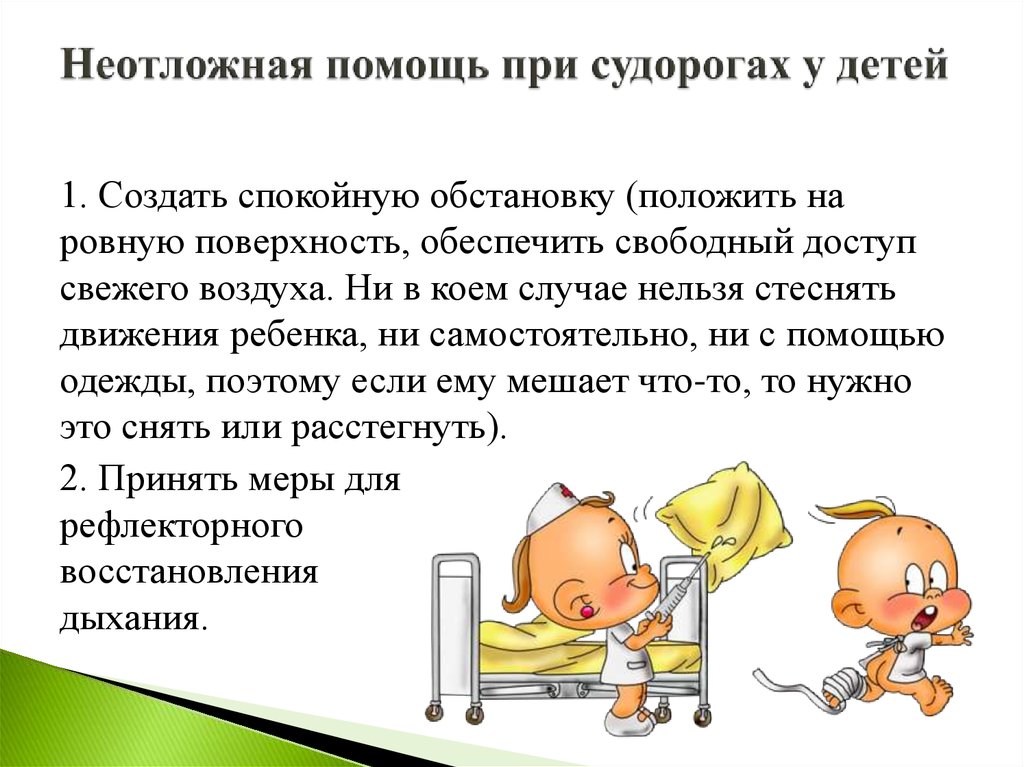 Неотложная помощь при судорогах у детей

1. Создать спокойную обстановку (положить на ровную поверхность, обеспечить свободный доступ свежего воздуха. Ни в коем случае нельзя стеснять движения ребенка, ни самостоятельно, ни с помощью одежды, поэтому если ему мешает что-то, то нужно это снять или расстегнуть).

2. Принять меры для рефлекторного восстановления дыхания.